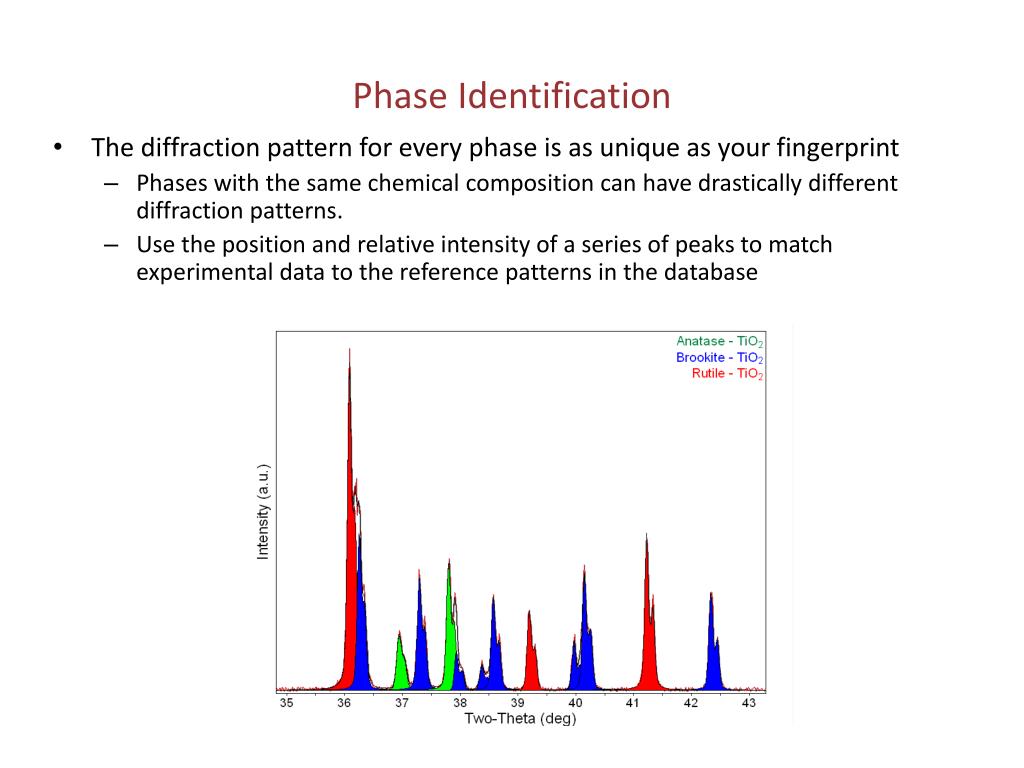 Phase Identification

• The diffraction pattern for every phase is as unique as your fingerprint

– Phases with the same chemical composition can have drastically different diffraction patterns.

– Use the position and relative intensity of a series of peaks to match experimental data to the reference patterns in the database

Anatase - $TiO_2$
Brookite - $TiO_2$
Rutile - $TiO_2$

Intensity (a.u.)

35 36 37 38 39 40 41 42 43

Two-Theta (deg)